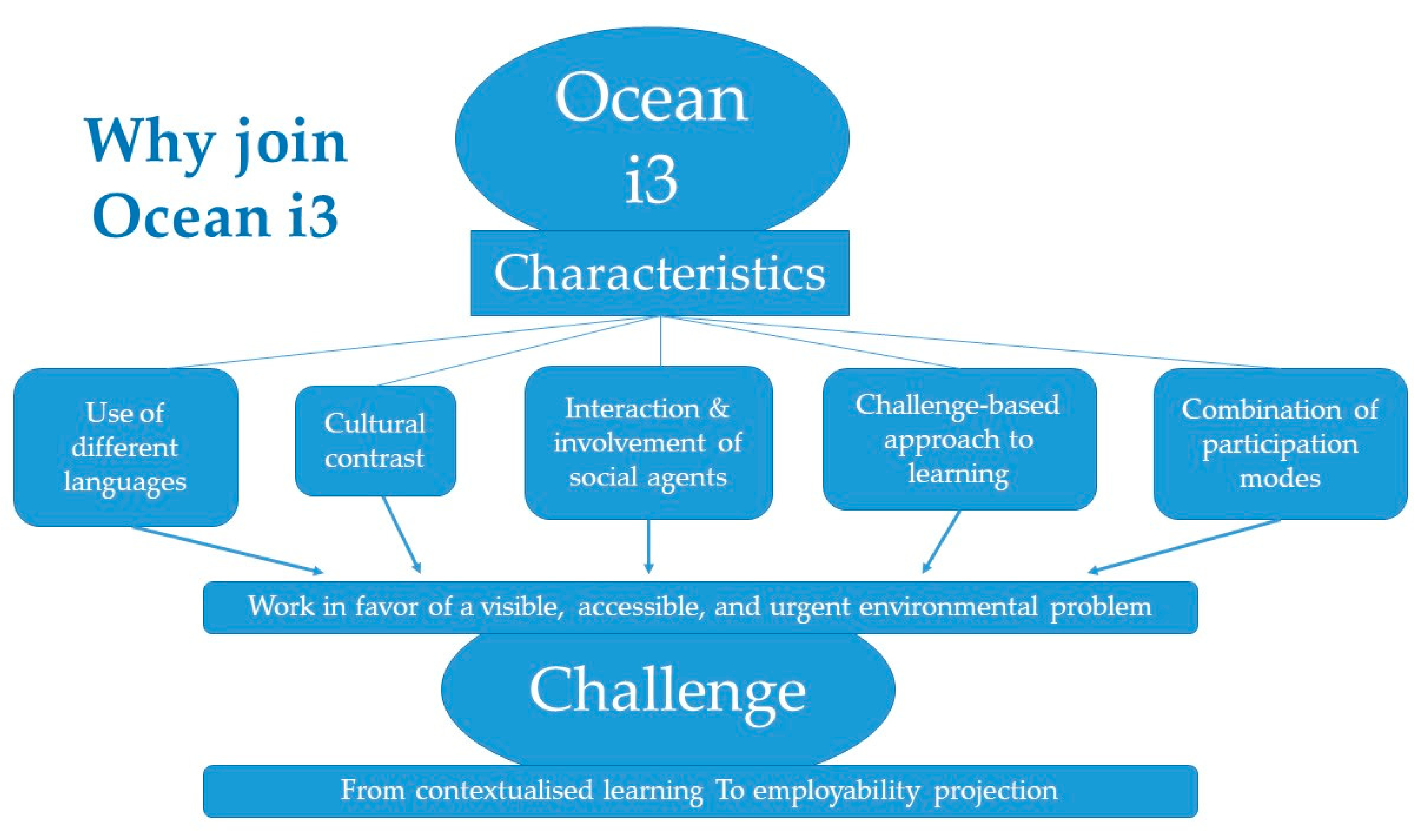 Why join Ocean i3

Ocean i3

Characteristics

Use of different languages

Cultural contrast

Interaction & involvement of social agents

Challenge-based approach to learning

Combination of participation modes

Work in favor of a visible, accessible, and urgent environmental problem

Challenge

From contextualised learning To employability projection